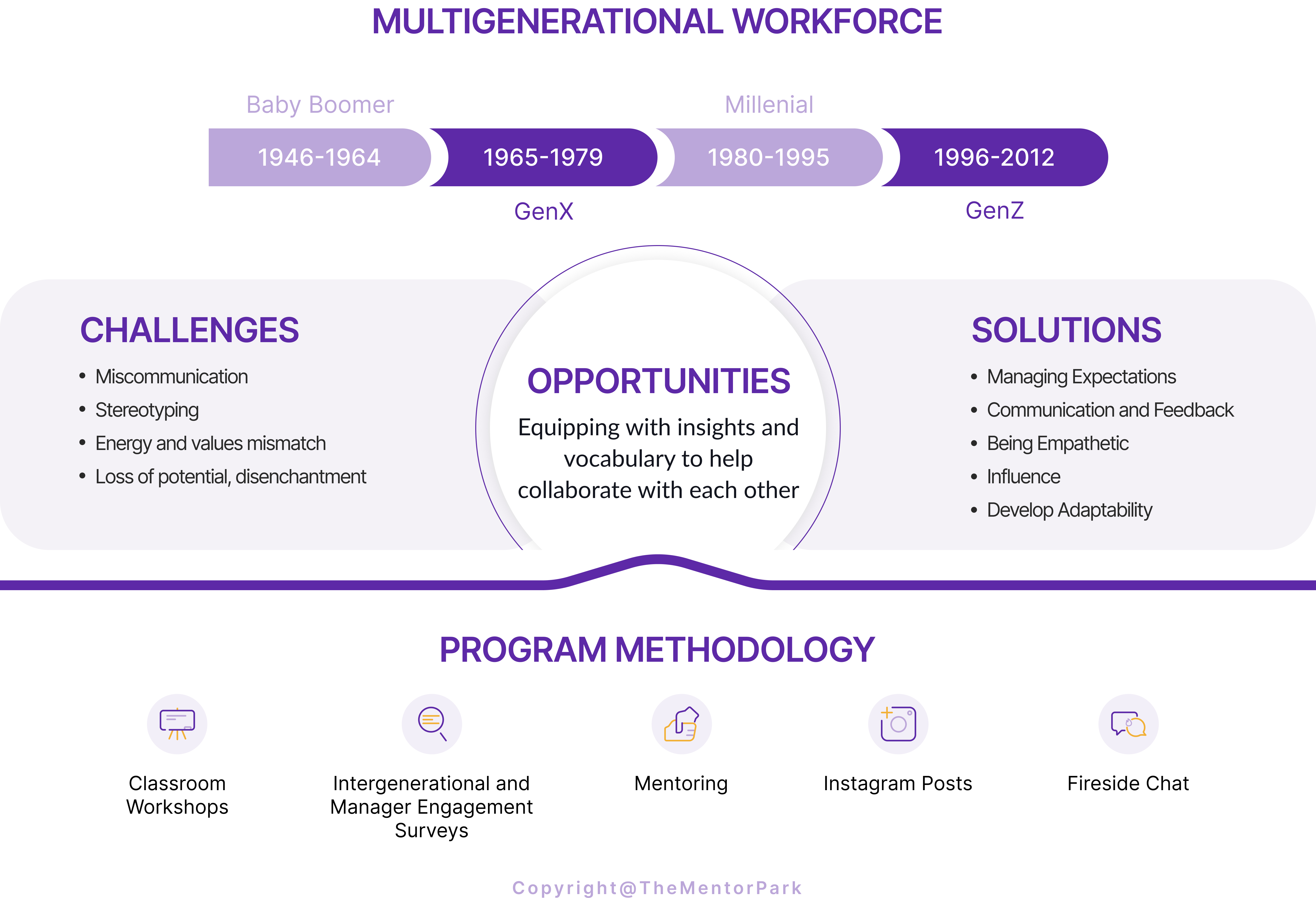 MULTIGENERATIONAL WORKFORCE

Baby Boomer
1946-1964

1965-1979
GenX

Millenial
1980-1995

1996-2012
GenZ

CHALLENGES
• Miscommunication
• Stereotyping
• Energy and values mismatch
• Loss of potential, disenchantment

OPPORTUNITIES
Equipping with insights and vocabulary to help collaborate with each other

SOLUTIONS
• Managing Expectations
• Communication and Feedback
• Being Empathetic
• Influence
• Develop Adaptability

PROGRAM METHODOLOGY

Classroom Workshops

Intergenerational and Manager Engagement Surveys

Mentoring

Instagram Posts

Fireside Chat

Copyright@TheMentorPark